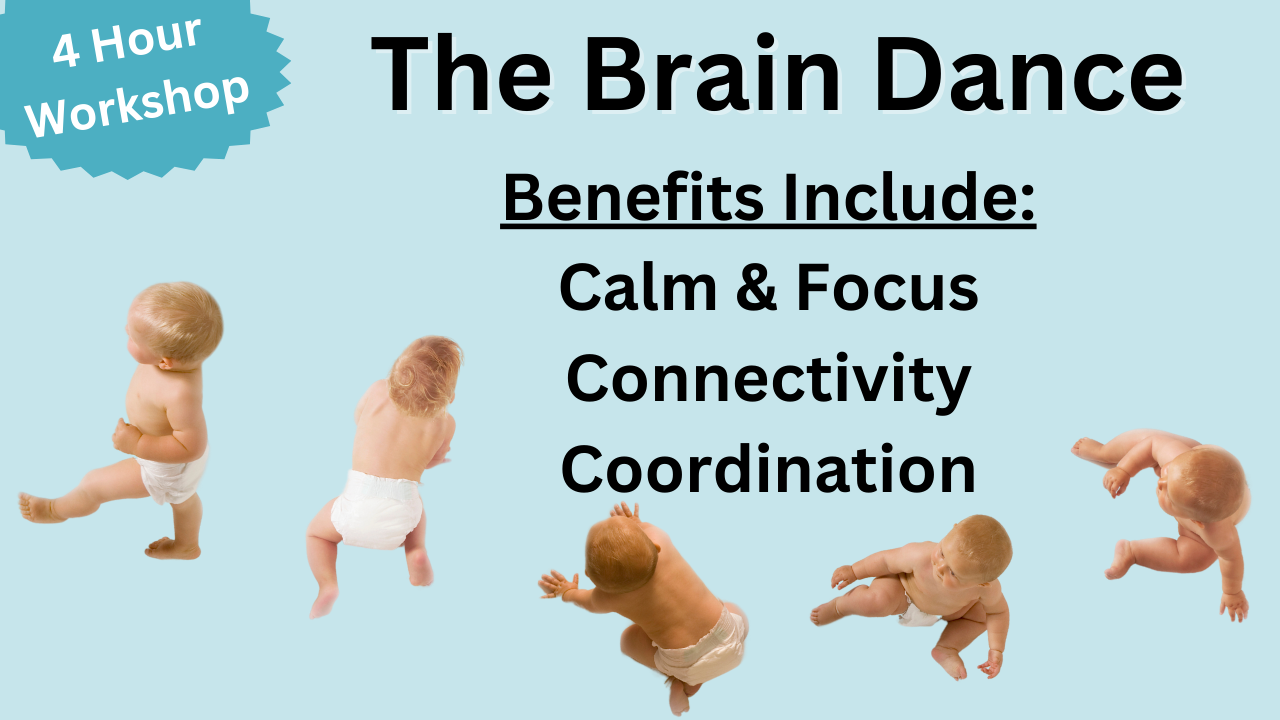 4 Hour Workshop

The Brain Dance

Benefits Include:
Calm & Focus
Connectivity
Coordination